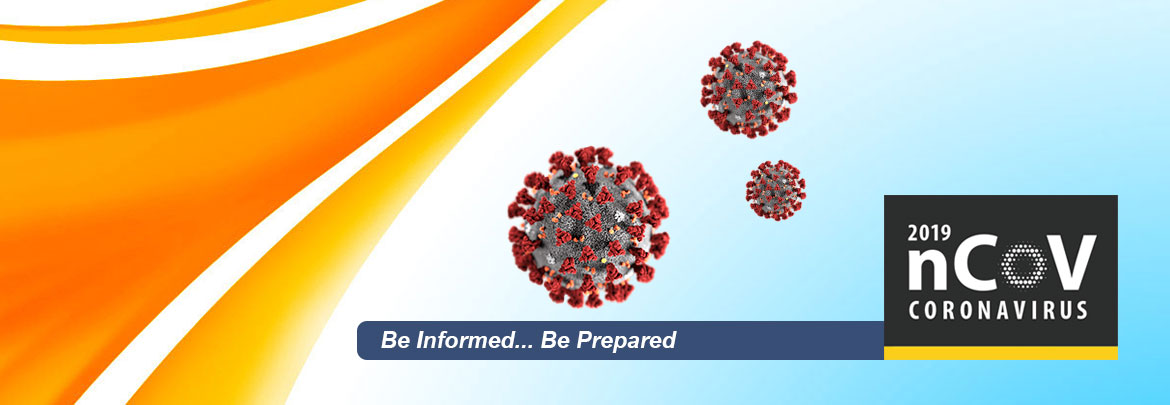 Be Informed... Be Prepared

2019
nCoV
CORONAVIRUS